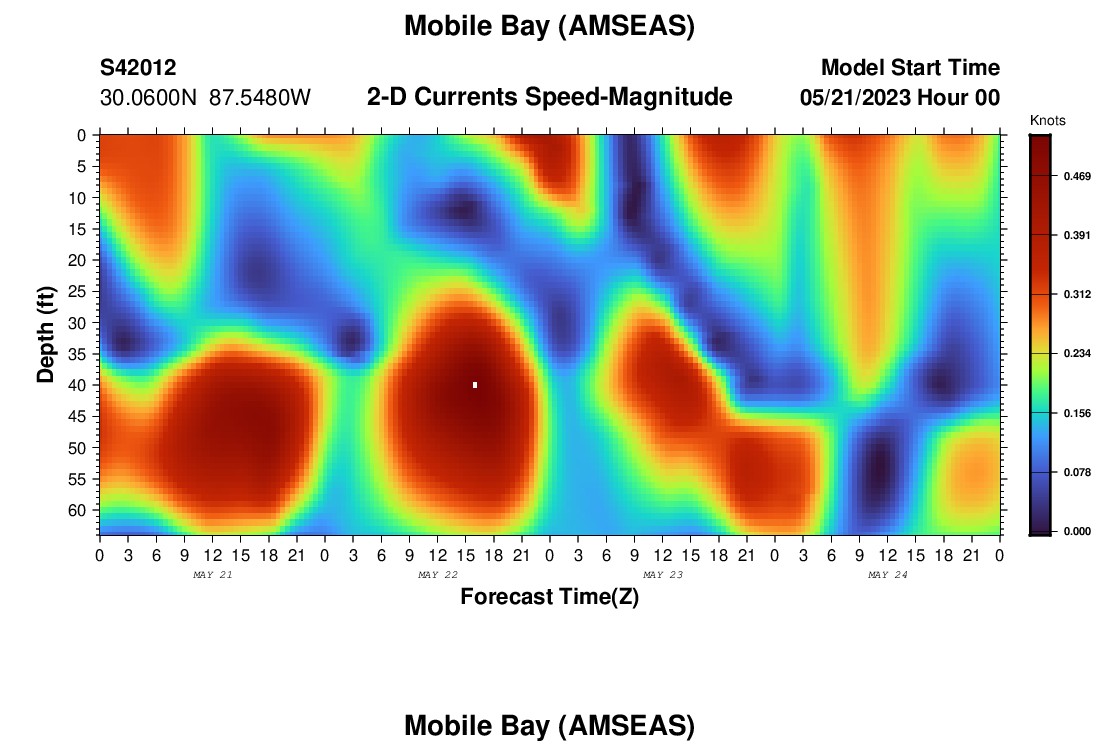 Mobile Bay (AMSEAS)

S42012
30.0600N 87.5480W

2-D Currents Speed-Magnitude

Model Start Time
05/21/2023 Hour 00

Knots
0.469
0.391
0.312
0.234
0.156
0.078
0.000

Depth (ft)
0
5
10
15
20
25
30
35
40
45
50
55
60

0 3 6 9 12 15 18 21 0 3 6 9 12 15 18 21 0 3 6 9 12 15 18 21 0 3 6 9 12 15 18 21 0

MAY 21
MAY 22
MAY 23
MAY 24

Forecast Time(Z)

Mobile Bay (AMSEAS)